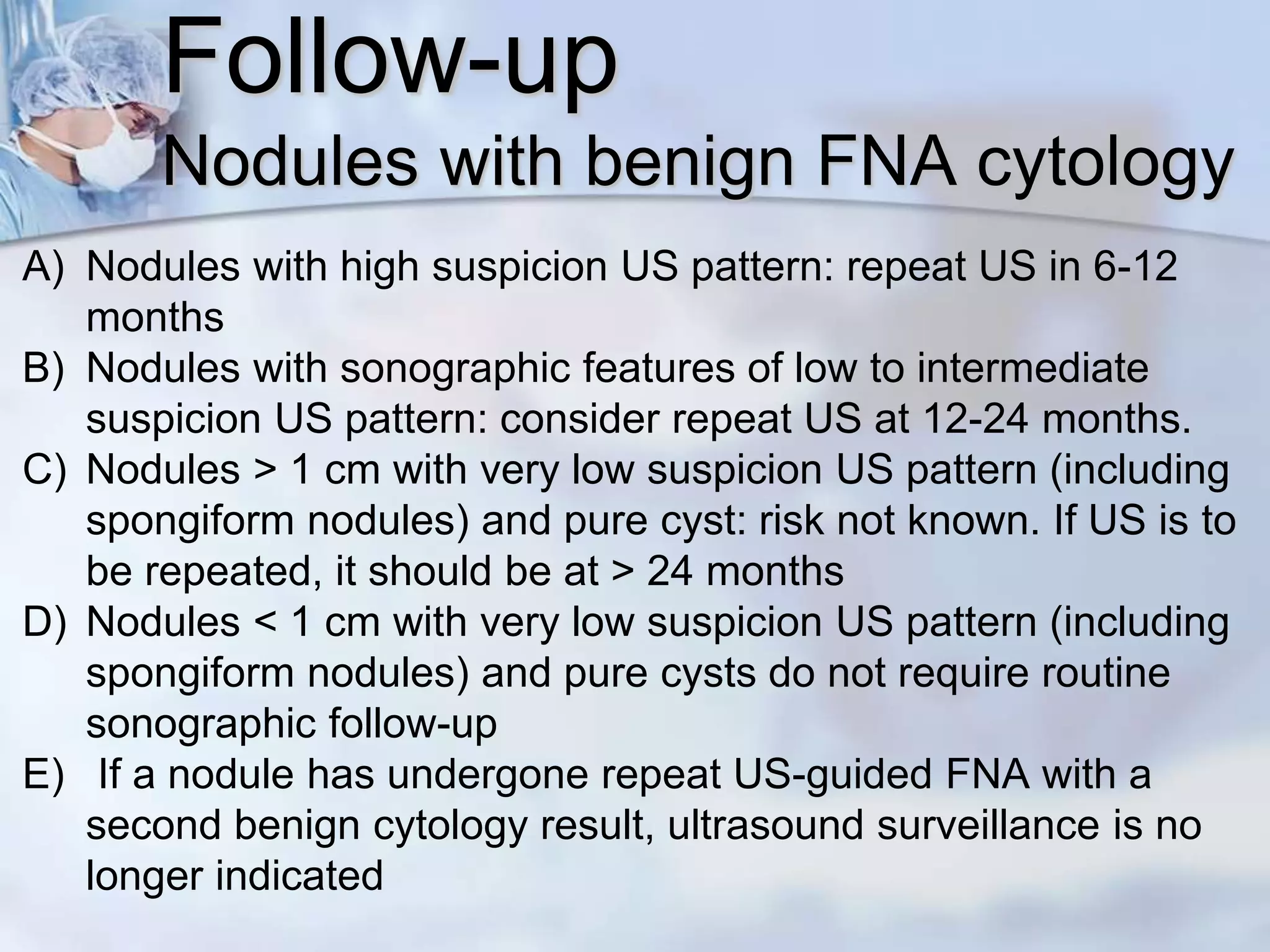 Follow-up
Nodules with benign FNA cytology

A) Nodules with high suspicion US pattern: repeat US in 6-12 months
B) Nodules with sonographic features of low to intermediate suspicion US pattern: consider repeat US at 12-24 months.
C) Nodules > 1 cm with very low suspicion US pattern (including spongiform nodules) and pure cyst: risk not known. If US is to be repeated, it should be at > 24 months
D) Nodules < 1 cm with very low suspicion US pattern (including spongiform nodules) and pure cysts do not require routine sonographic follow-up
E) If a nodule has undergone repeat US-guided FNA with a second benign cytology result, ultrasound surveillance is no longer indicated